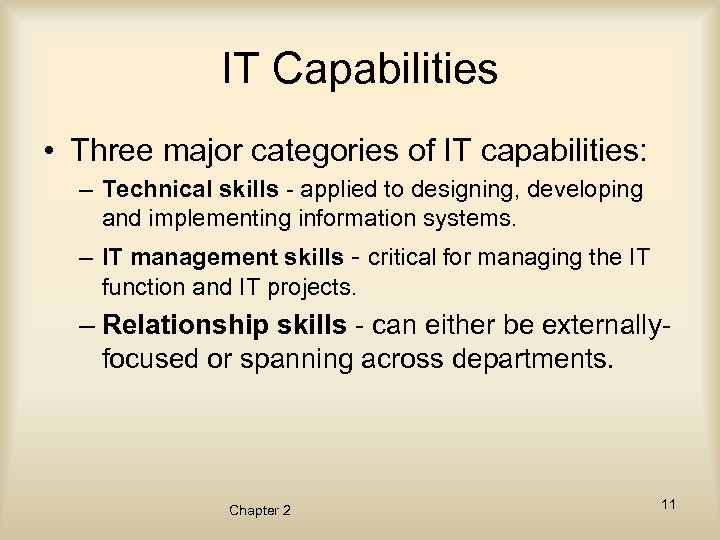 IT Capabilities

• Three major categories of IT capabilities:

– Technical skills - applied to designing, developing and implementing information systems.

– IT management skills - critical for managing the IT function and IT projects.

– Relationship skills - can either be externally-focused or spanning across departments.

Chapter 2

11